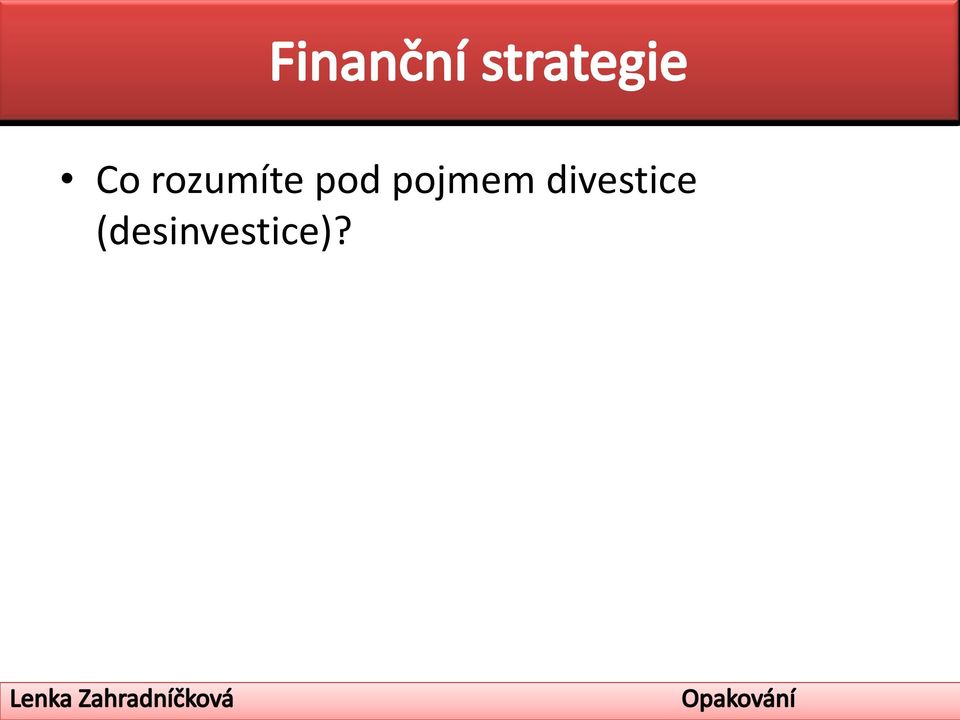 Finanční strategie

• Co rozumíte pod pojmem divestice (desinvestice)?

Lenka Zahradníčková Opakování